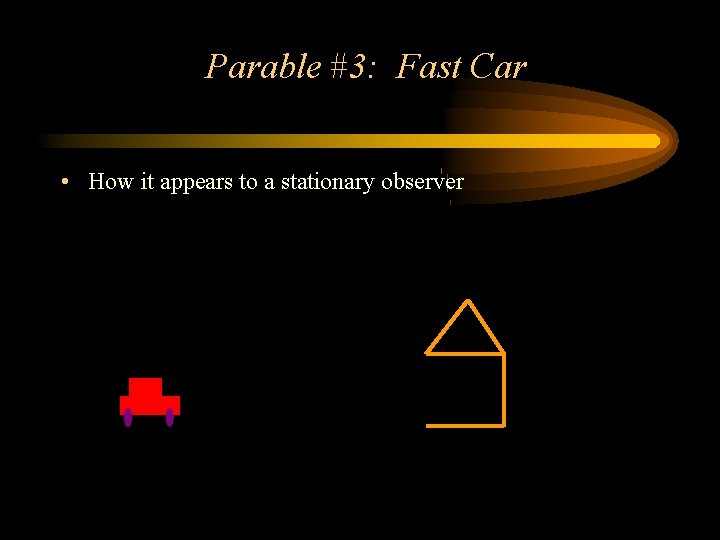 Parable #3: Fast Car

• How it appears to a stationary observer